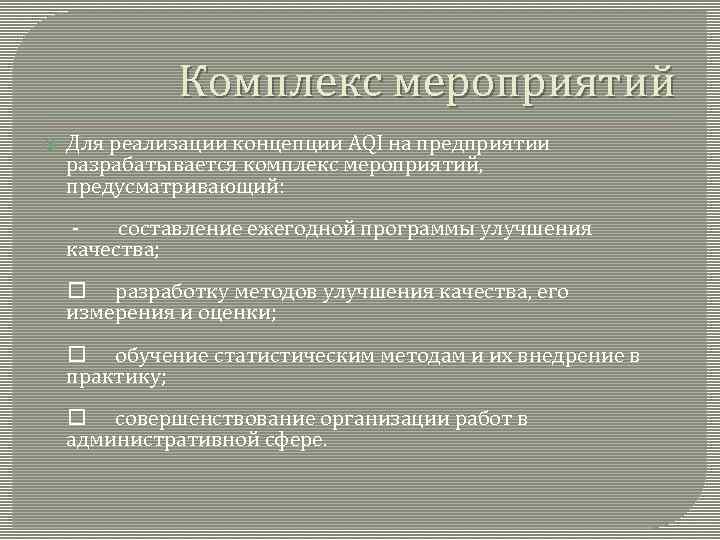 Комплекс мероприятий

Для реализации концепции AQI на предприятии разрабатывается комплекс мероприятий, предусматривающий:

- составление ежегодной программы улучшения качества;

□ разработку методов улучшения качества, его измерения и оценки;

□ обучение статистическим методам и их внедрение в практику;

□ совершенствование организации работ в административной сфере.